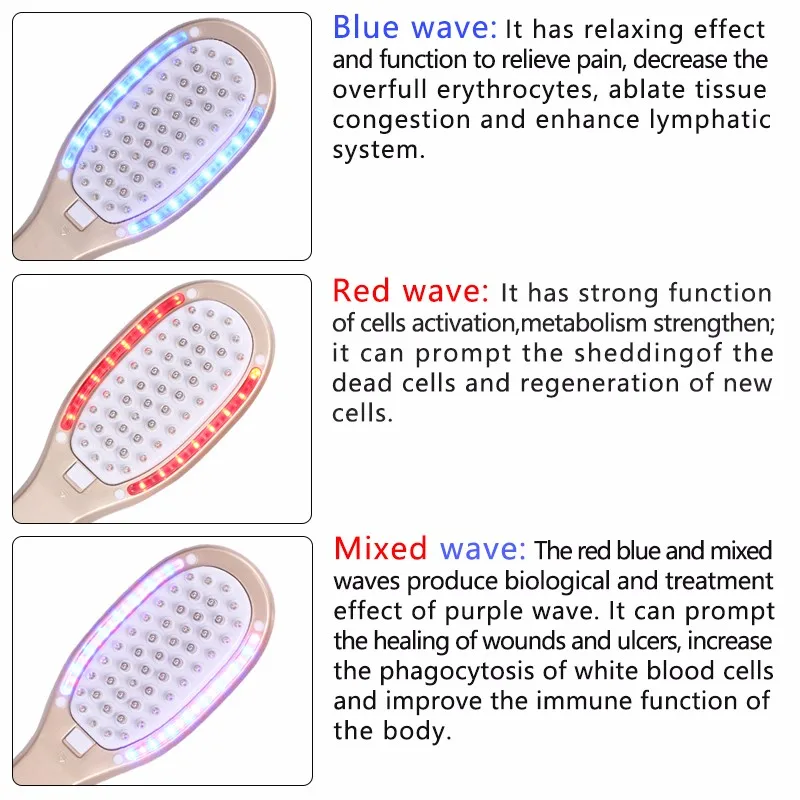 Blue wave: It has relaxing effect and function to relieve pain, decrease the overfull erythrocytes, ablate tissue congestion and enhance lymphatic system.

Red wave: It has strong function of cells activation,metabolism strengthen; it can prompt the sheddingof the dead cells and regeneration of new cells.

Mixed wave: The red blue and mixed waves produce biological and treatment effect of purple wave. It can prompt the healing of wounds and ulcers, increase the phagocytosis of white blood cells and improve the immune function of the body.